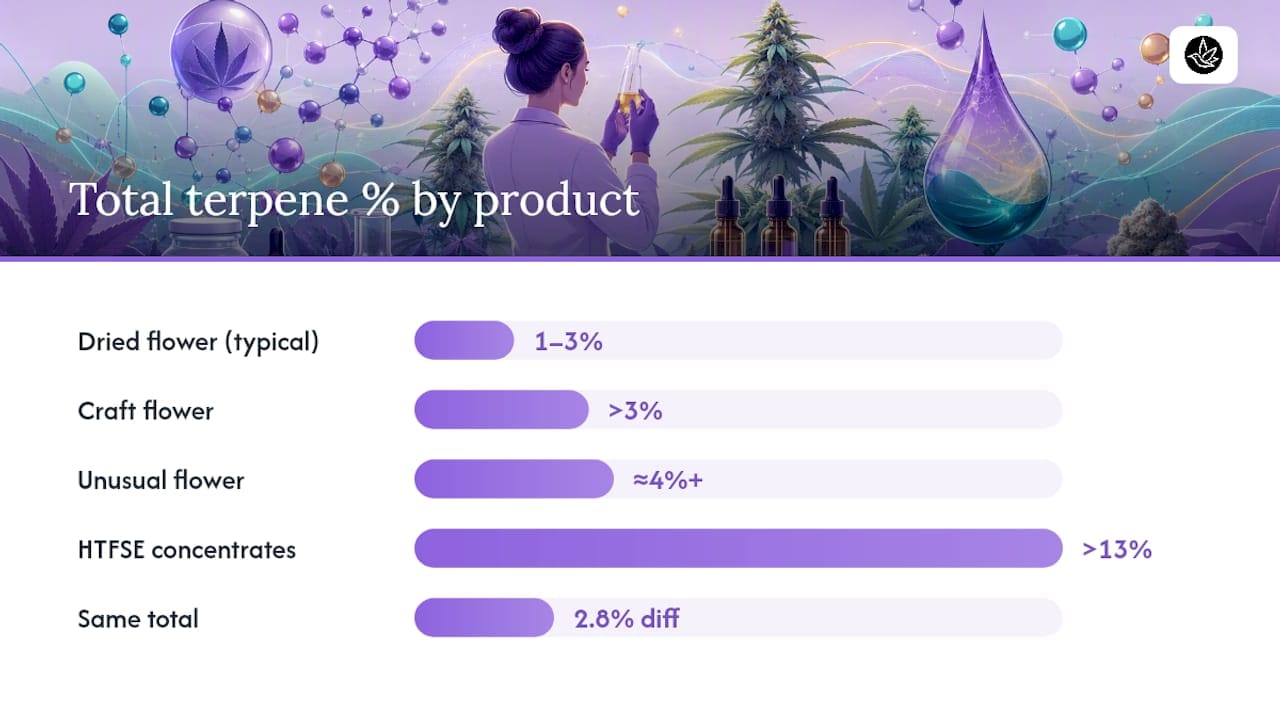 Total terpene % by product

Dried flower (typical) 1–3%

Craft flower >3%

Unusual flower ≈4%+

HTFSE concentrates >13%

Same total 2.8% diff